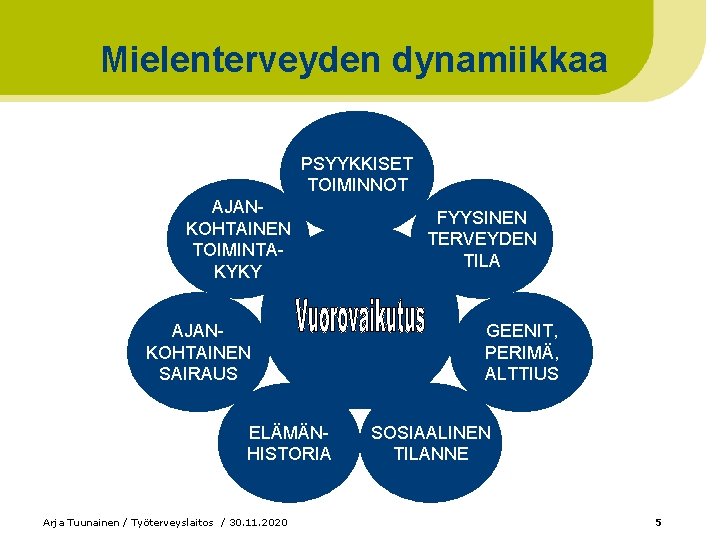 Mielenterveyden dynamiikkaa

PSYYKKISET TOIMINNOT

FYYSINEN TERVEYDEN TILA

GEENIT, PERIMÄ, ALTTIUS

SOSIAALINEN TILANNE

ELÄMÄN-HISTORIA

AJAN-KOHTAINEN SAIRAUS

AJAN-KOHTAINEN TOIMINTA-KYKY

Vuorovaikutus

Arja Tuunainen / Työterveyslaitos / 30.11.2020

5